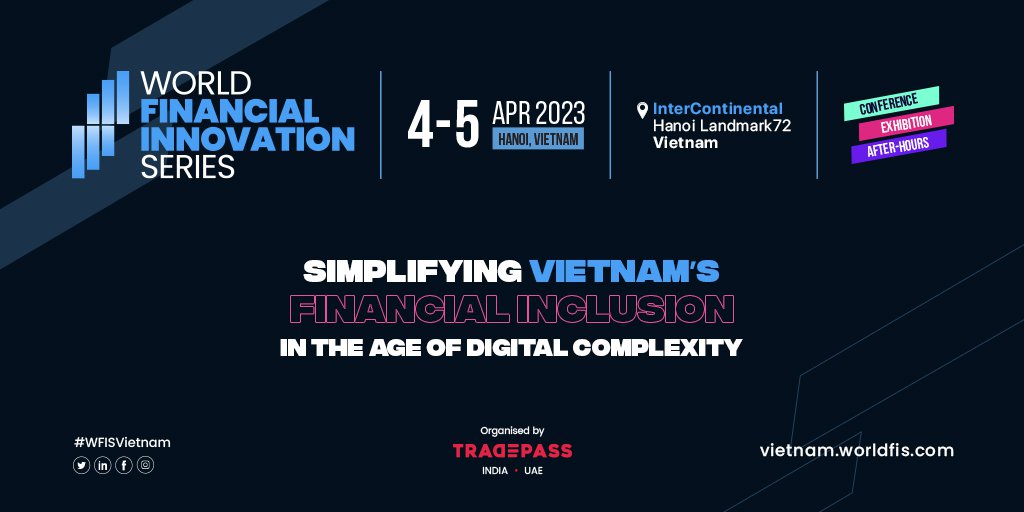 WORLD FINANCIAL INNOVATION SERIES

4-5 APR 2023
HANOI, VIETNAM

InterContinental
Hanoi Landmark72
Vietnam

CONFERENCE
EXHIBITION
AFTER-HOURS

SIMPLIFYING VIETNAM'S
FINANCIAL INCLUSION
IN THE AGE OF DIGITAL COMPLEXITY

#WFISVietnam

Organised by
TRADEPASS
INDIA • UAE

vietnam.worldfis.com